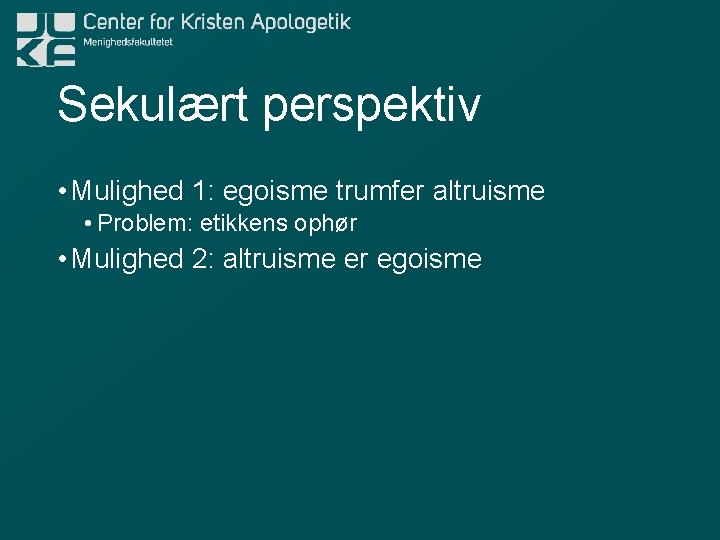 Center for Kristen Apologetik
Menighedsfakultetet

Sekulært perspektiv

• Mulighed 1: egoisme trumfer altruisme
  • Problem: etikkens ophør
• Mulighed 2: altruisme er egoisme